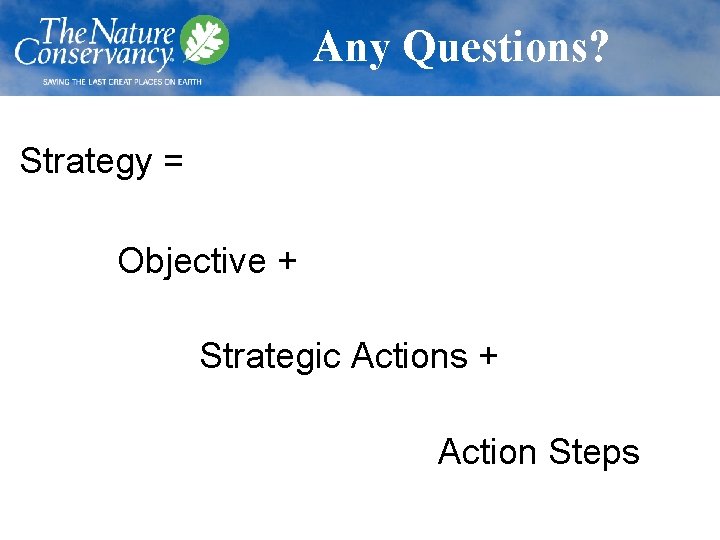 The Nature Conservancy
SAVING THE LAST GREAT PLACES ON EARTH

Any Questions?

Strategy =

Objective +

Strategic Actions +

Action Steps